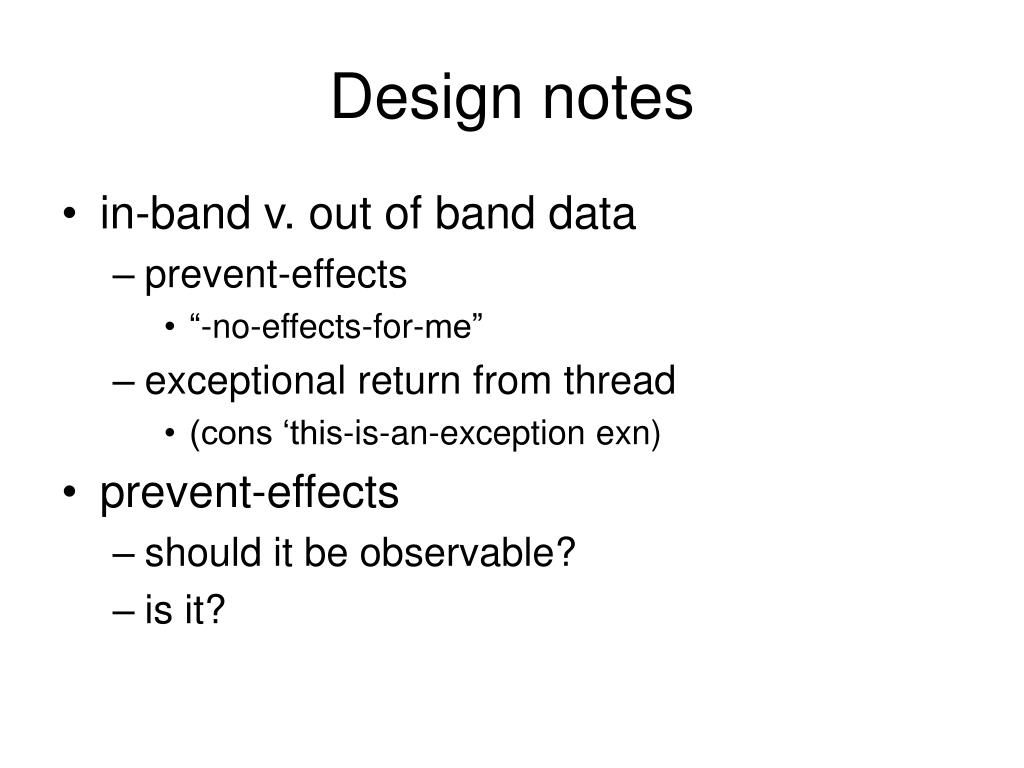 Design notes

• in-band v. out of band data
  – prevent-effects
    • “-no-effects-for-me”
  – exceptional return from thread
    • (cons ‘this-is-an-exception exn)
• prevent-effects
  – should it be observable?
  – is it?